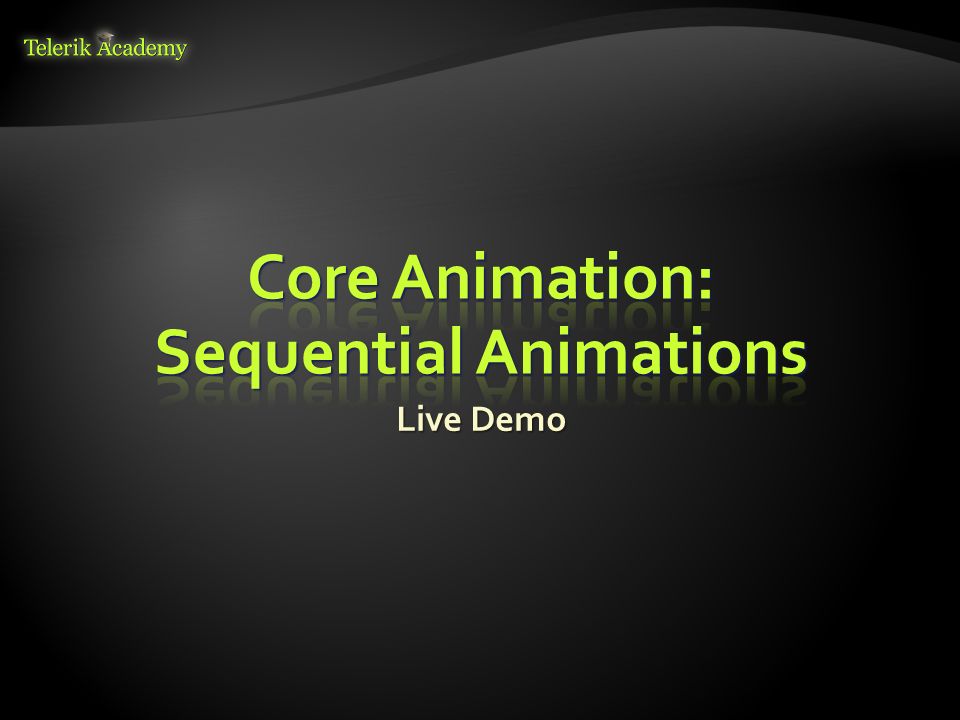 Telerik Academy

Core Animation: Sequential Animations

Live Demo